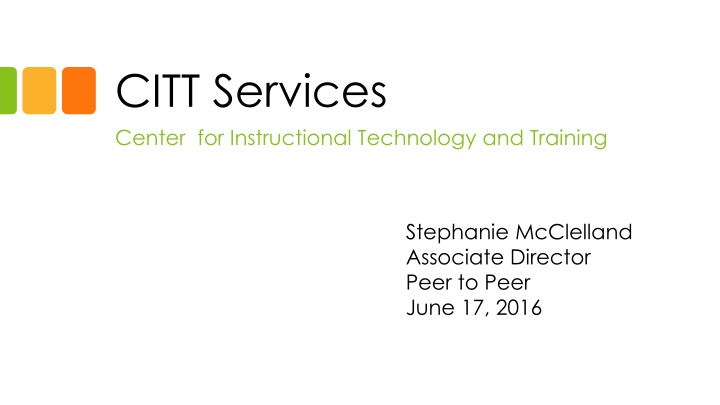 CITT Services

Center for Instructional Technology and Training

Stephanie McClelland
Associate Director
Peer to Peer
June 17, 2016